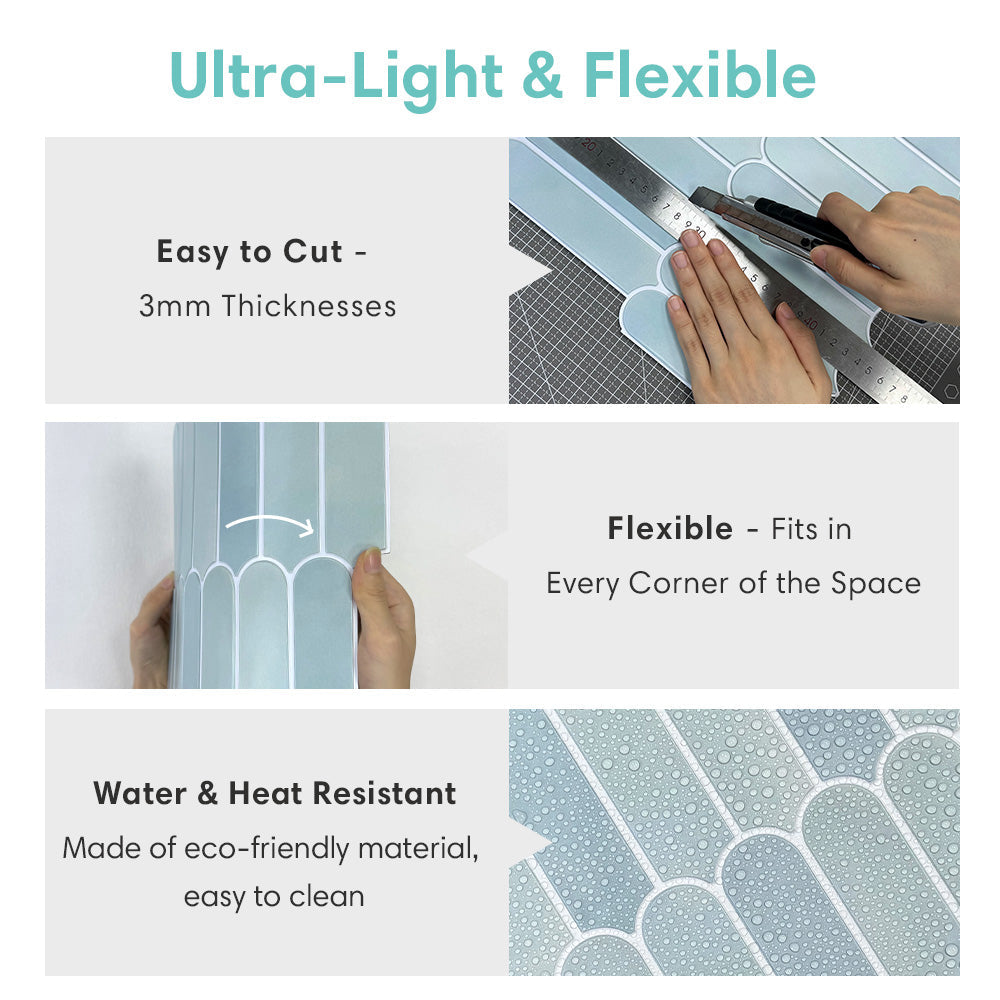 Ultra-Light & Flexible

Easy to Cut -
3mm Thicknesses

Flexible - Fits in
Every Corner of the Space

Water & Heat Resistant
Made of eco-friendly material,
easy to clean